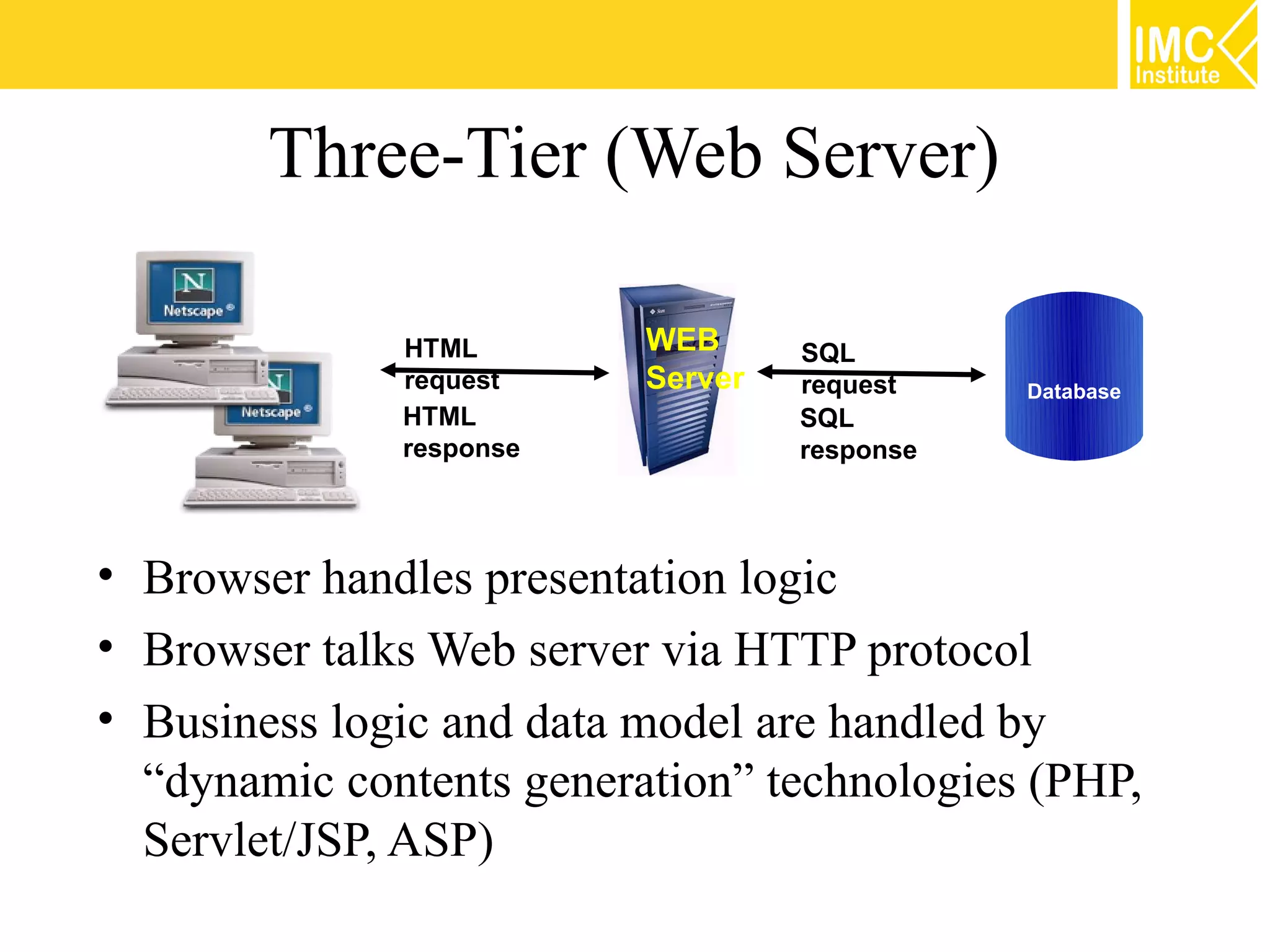 IMC Institute

Three-Tier (Web Server)

N Netscape

N Netscape

HTML request
HTML response

WEB Server

SQL request
SQL response

Database

• Browser handles presentation logic
• Browser talks Web server via HTTP protocol
• Business logic and data model are handled by “dynamic contents generation” technologies (PHP, Servlet/JSP, ASP)